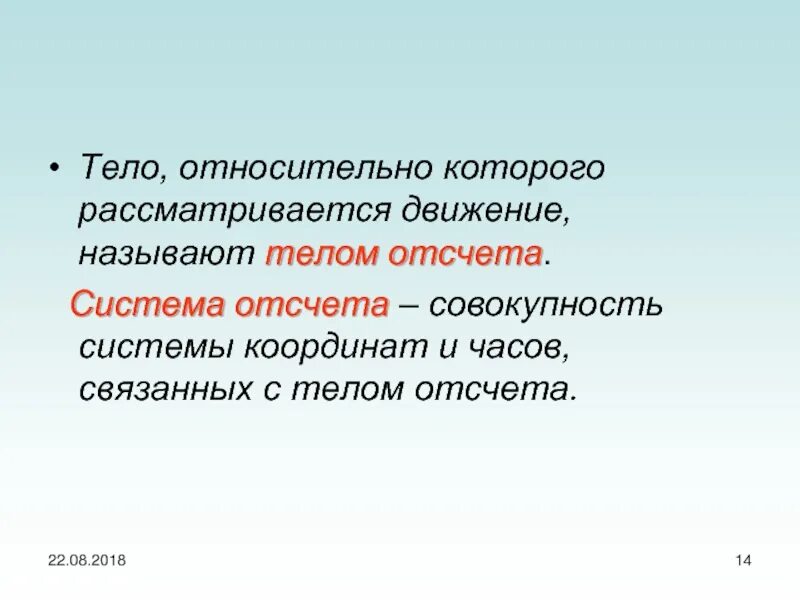 • Тело, относительно которого рассматривается движение, называют телом отсчета.

Система отсчета – совокупность системы координат и часов, связанных с телом отсчета.

22.08.2018

14